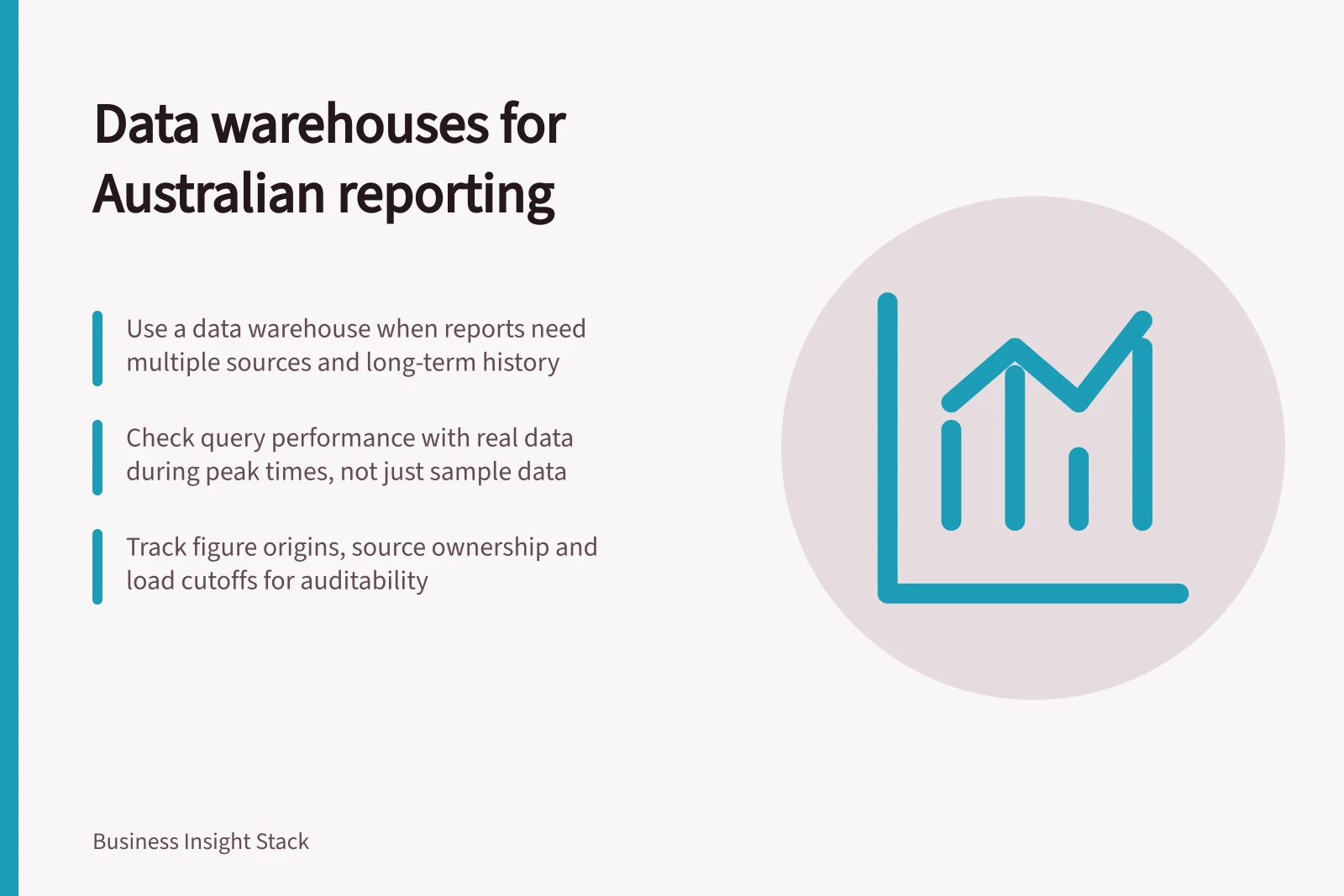 Data warehouses for Australian reporting

Use a data warehouse when reports need multiple sources and long-term history

Check query performance with real data during peak times, not just sample data

Track figure origins, source ownership and load cutoffs for auditability

Business Insight Stack